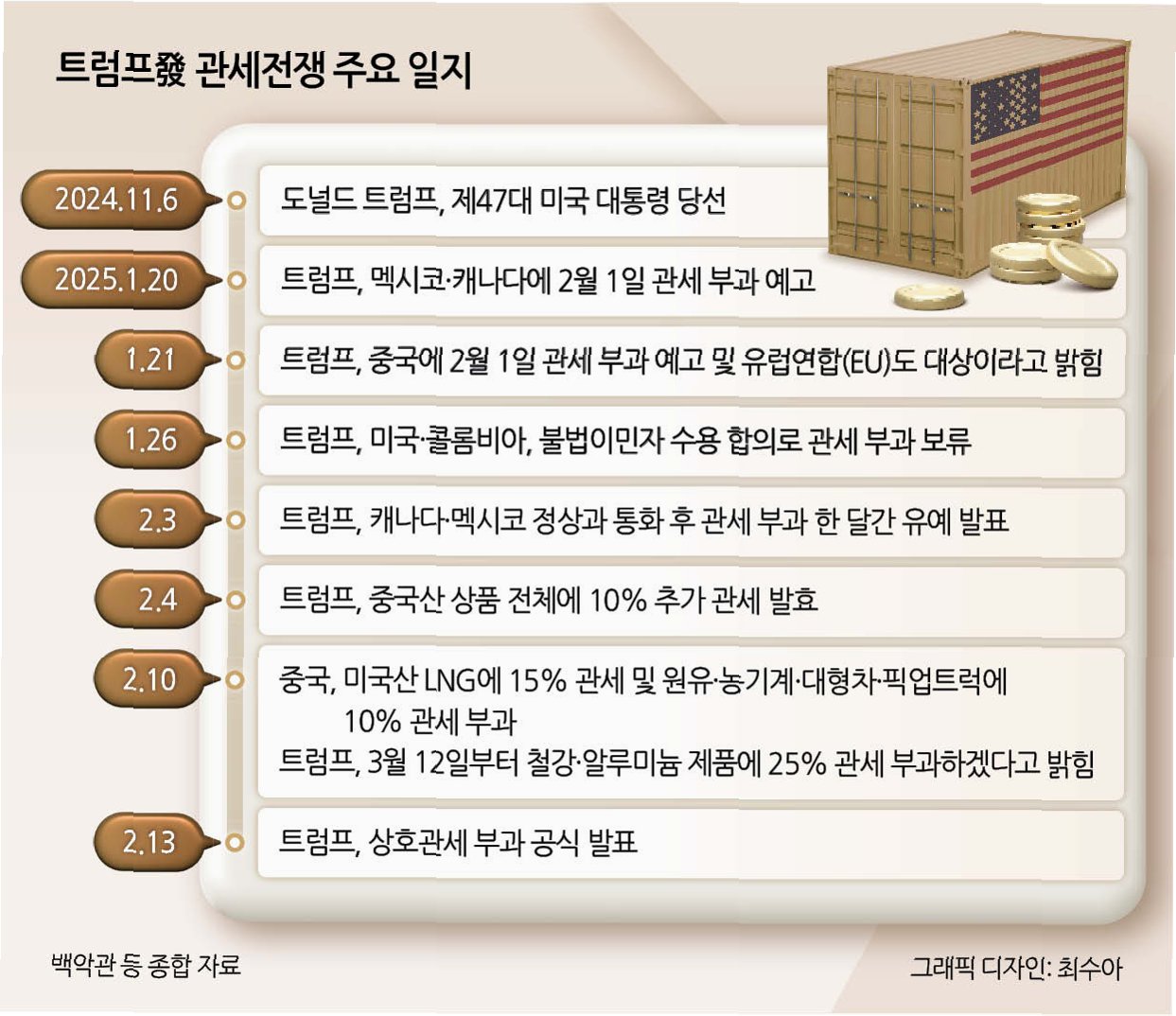 트럼프發 관세전쟁 주요 일지

2024.11.6 도널드 트럼프, 제47대 미국 대통령 당선

2025.1.20 트럼프, 멕시코·캐나다에 2월 1일 관세 부과 예고

1.21 트럼프, 중국에 2월 1일 관세 부과 예고 및 유럽연합(EU)도 대상이라고 밝힘

1.26 트럼프, 미국·콜롬비아, 불법이민자 수용 합의로 관세 부과 보류

2.3 트럼프, 캐나다·멕시코 정상과 통화 후 관세 부과 한 달간 유예 발표

2.4 트럼프, 중국산 상품 전체에 10% 추가 관세 발효

2.10 중국, 미국산 LNG에 15% 관세 및 원유·농기계·대형차·픽업트럭에 10% 관세 부과
트럼프, 3월 12일부터 철강·알루미늄 제품에 25% 관세 부과하겠다고 밝힘

2.13 트럼프, 상호관세 부과 공식 발표

백악관 등 종합 자료

그래픽 디자인: 최수아